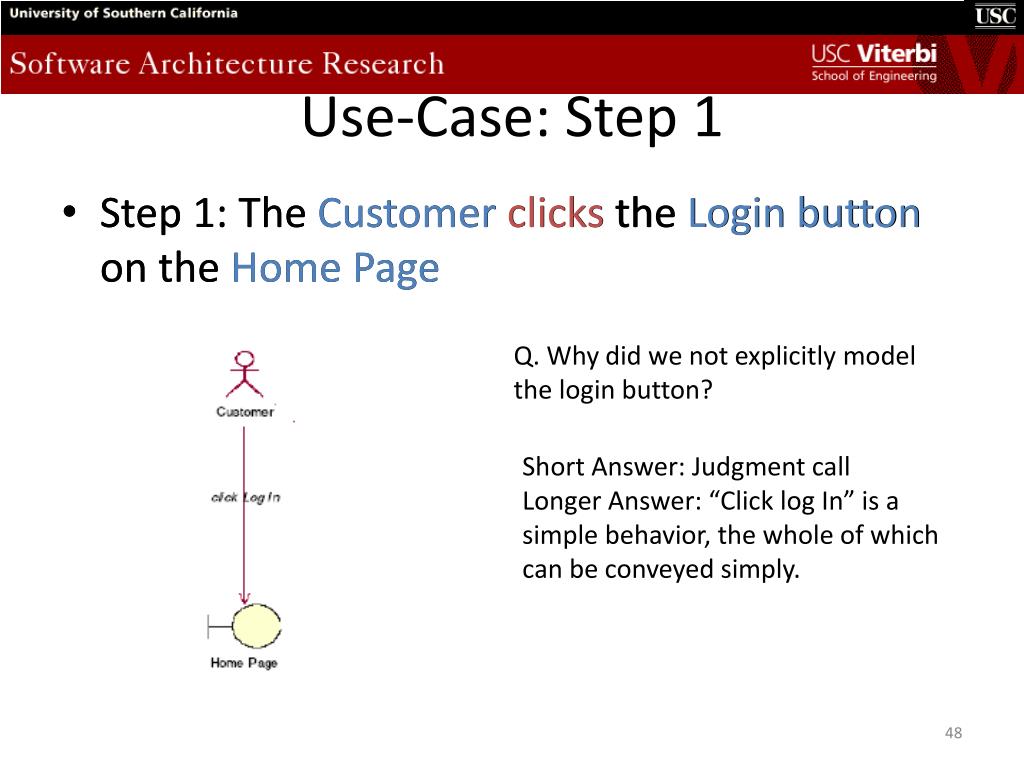 University of Southern California

USC

Software Architecture Research

USC Viterbi
School of Engineering

Use-Case: Step 1

• Step 1: The Customer clicks the Login button on the Home Page

Customer

click Log In

Home Page

Q. Why did we not explicitly model the login button?

Short Answer: Judgment call
Longer Answer: “Click log In” is a simple behavior, the whole of which can be conveyed simply.

48